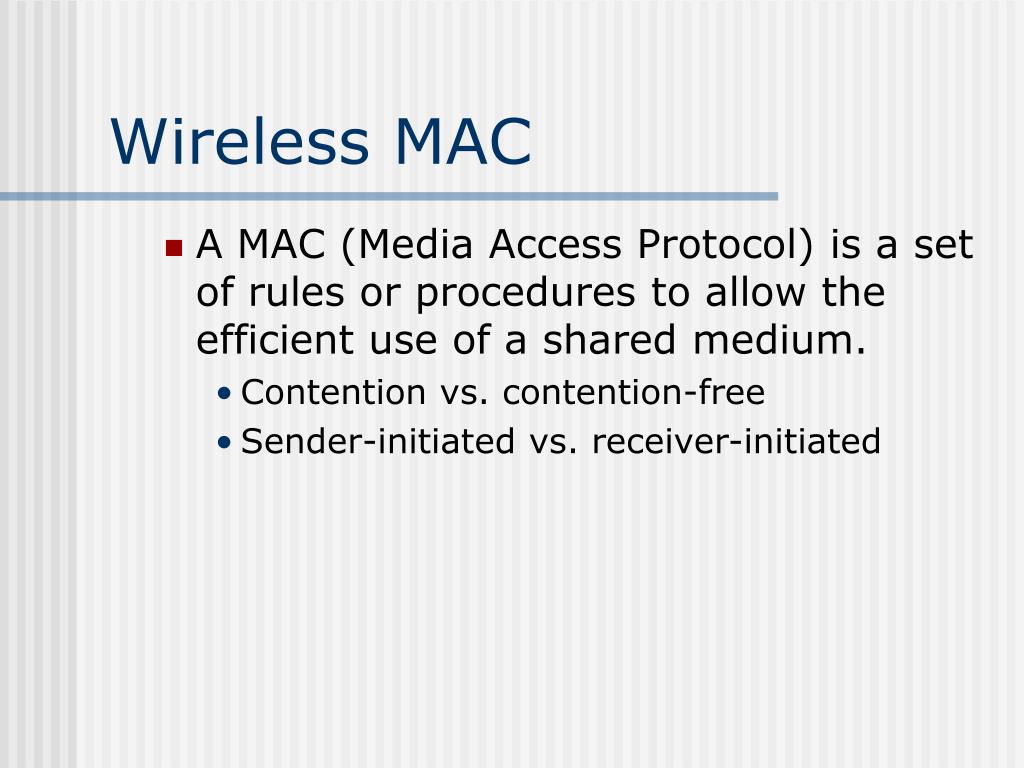 Wireless MAC

- A MAC (Media Access Protocol) is a set of rules or procedures to allow the efficient use of a shared medium.
  - Contention vs. contention-free
  - Sender-initiated vs. receiver-initiated